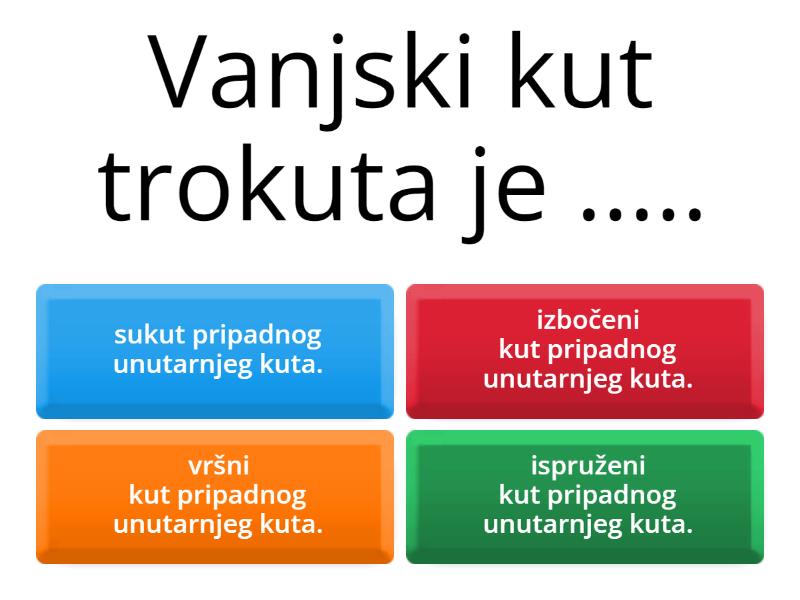 Vanjski kut trokuta je .....

sukut pripadnog unutarnjeg kuta.

izbočeni kut pripadnog unutarnjeg kuta.

vršni kut pripadnog unutarnjeg kuta.

ispruženi kut pripadnog unutarnjeg kuta.